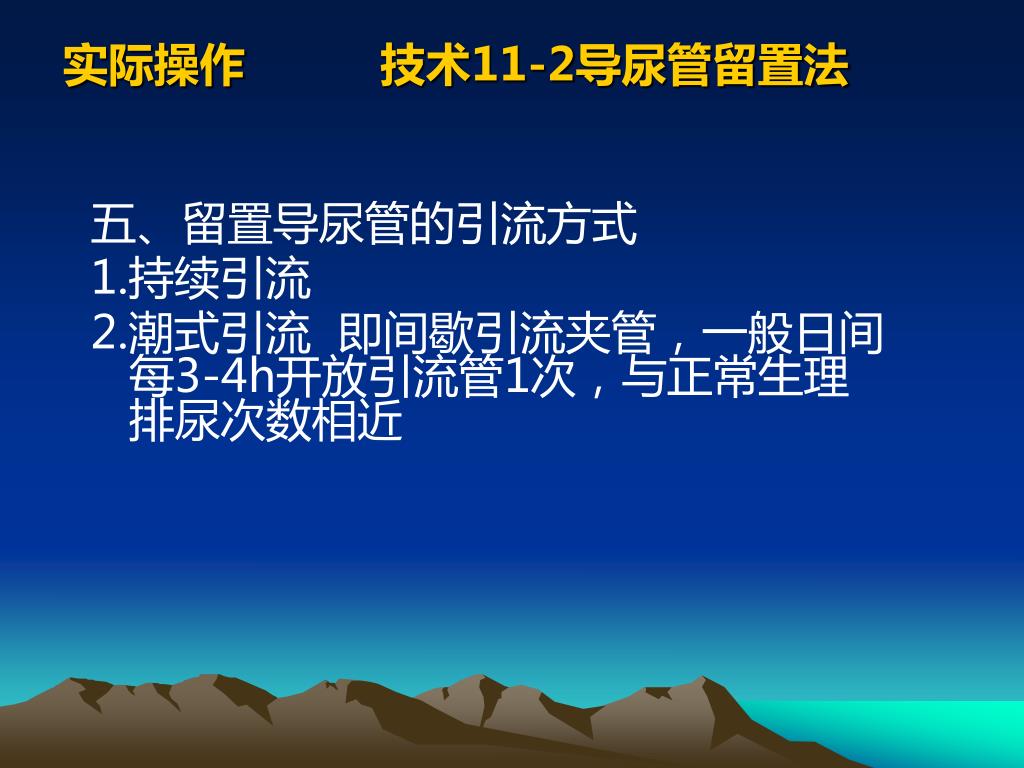 实际操作　　技术11-2导尿管留置法

五、留置导尿管的引流方式
1.持续引流
2.潮式引流 即间歇引流夹管，一般日间每3-4h开放引流管1次，与正常生理排尿次数相近